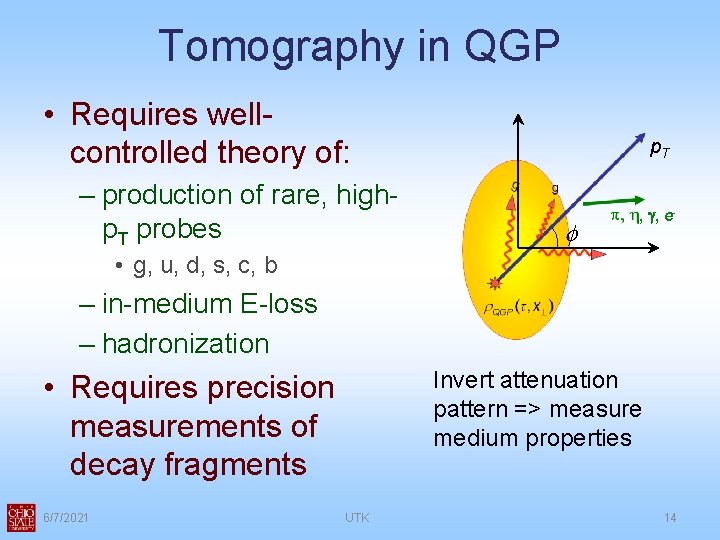 Tomography in QGP

• Requires well-controlled theory of:
 – production of rare, high-$p_T$ probes
  • g, u, d, s, c, b
 – in-medium E-loss
 – hadronization

• Requires precision measurements of decay fragments

$p_T$

g g

$\pi, \eta, \gamma, e^-$

$\phi$

$\rho_{QGP}(\tau, x_\perp)$

Invert attenuation pattern => measure medium properties

OHIO STATE

6/7/2021 UTK 14